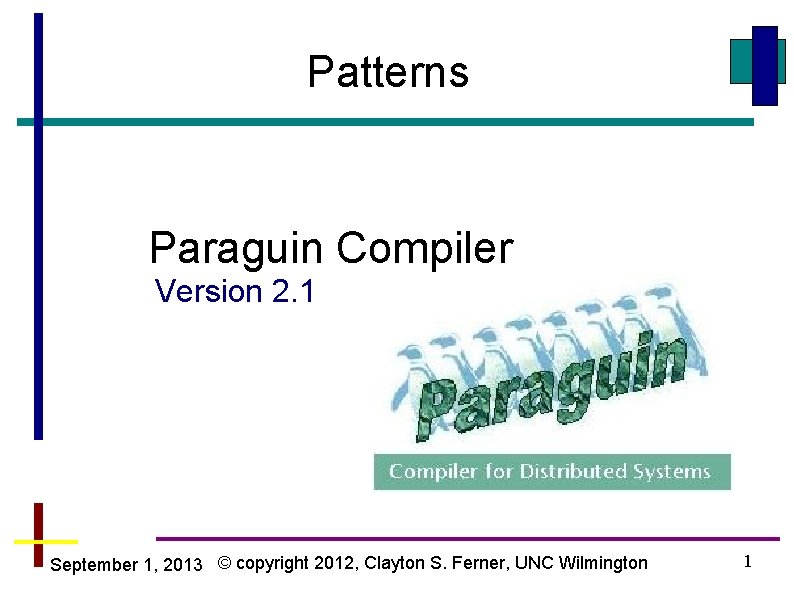 Patterns

Paraguin Compiler
Version 2.1

Paraguin
Compiler for Distributed Systems

September 1, 2013 © copyright 2012, Clayton S. Ferner, UNC Wilmington 1